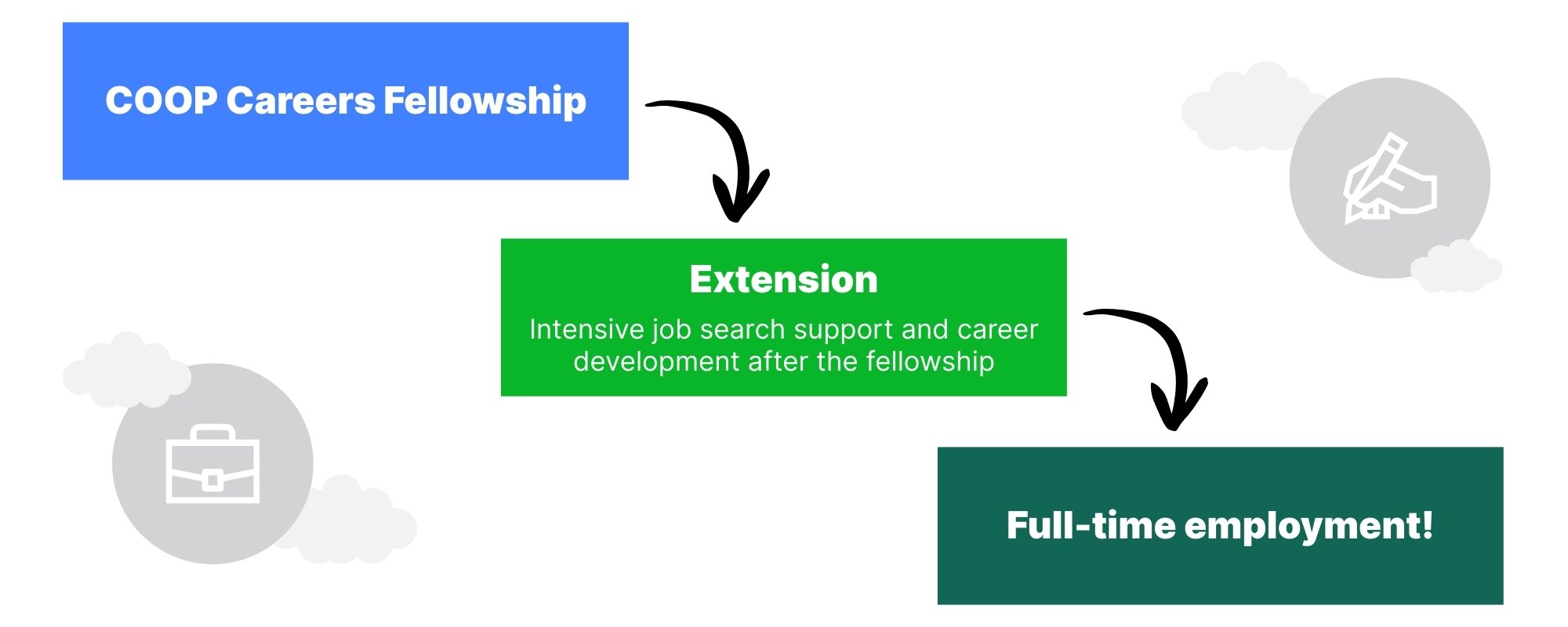 COOP Careers Fellowship

Extension

Intensive job search support and career development after the fellowship

Full-time employment!